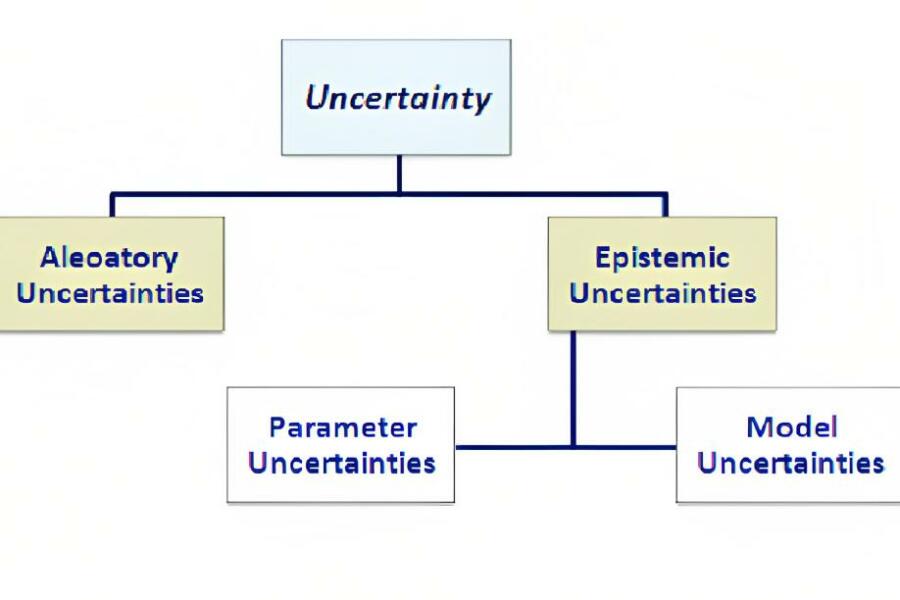 Uncertainty

Aleoatory Uncertainties

Epistemic Uncertainties

Parameter Uncertainties

Model Uncertainties